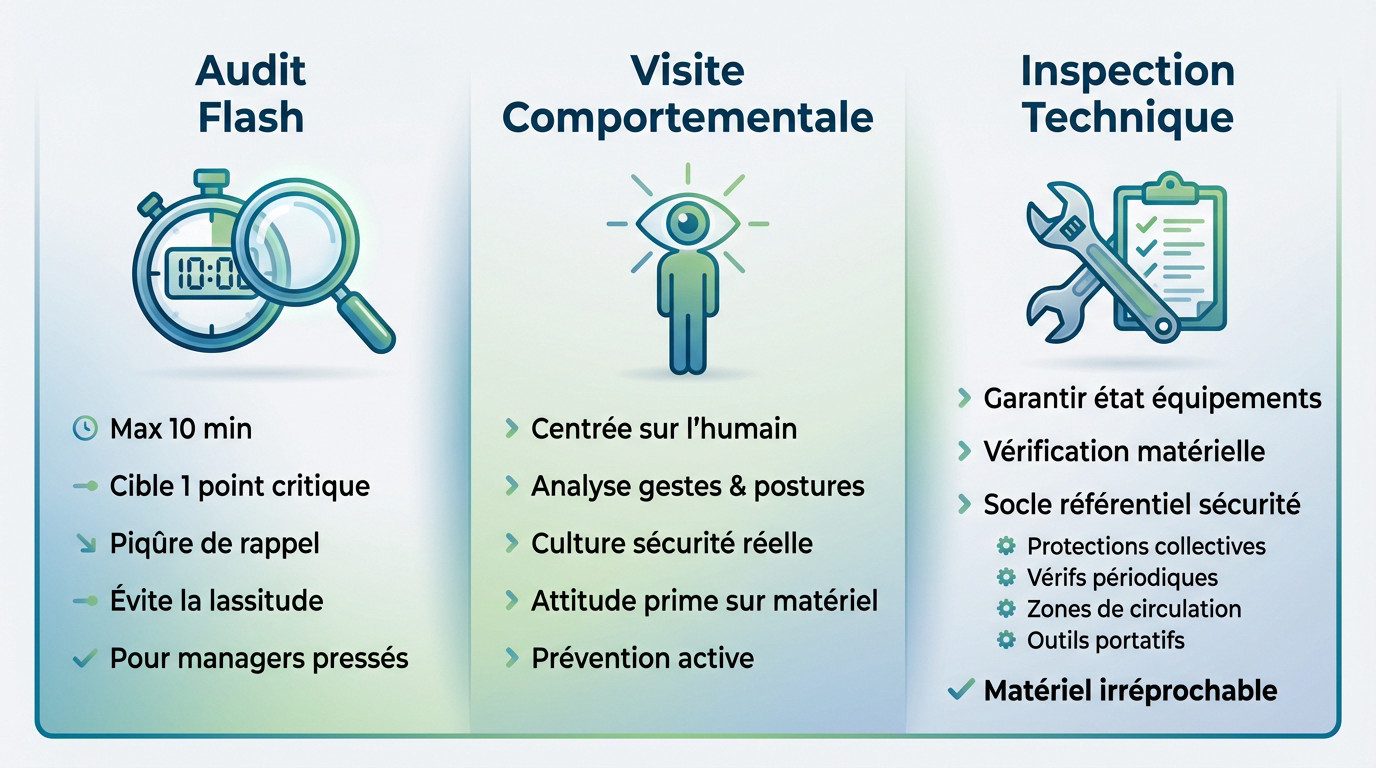 Audit Flash

10:00

Max 10 min

Cible 1 point critique

Piqûre de rappel

Évite la lassitude

Pour managers pressés

Visite Comportementale

Centrée sur l'humain

Analyse gestes & postures

Culture sécurité réelle

Attitude prime sur matériel

Prévention active

Inspection Technique

Garantir état équipements

Vérification matérielle

Socle référentiel sécurité

Protections collectives

Vérifs périodiques

Zones de circulation

Outils portatifs

Matériel irréprochable